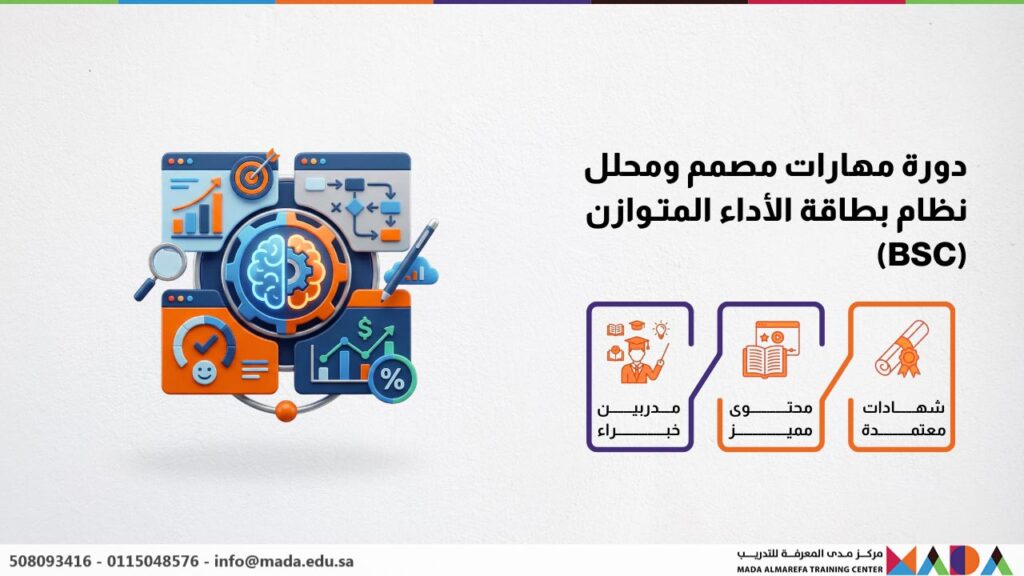 دورة مهارات مصمم ومحلل نظام بطاقة الأداء المتوازن (BSC)

شهادات معتمدة

محتوى مميز

مدربين خبراء

$ %

508093416 - 0115048576 - info@mada.edu.sa

مركز مدى المعرفة للتدريب
MADA ALMAREFA TRAINING CENTER
MADA